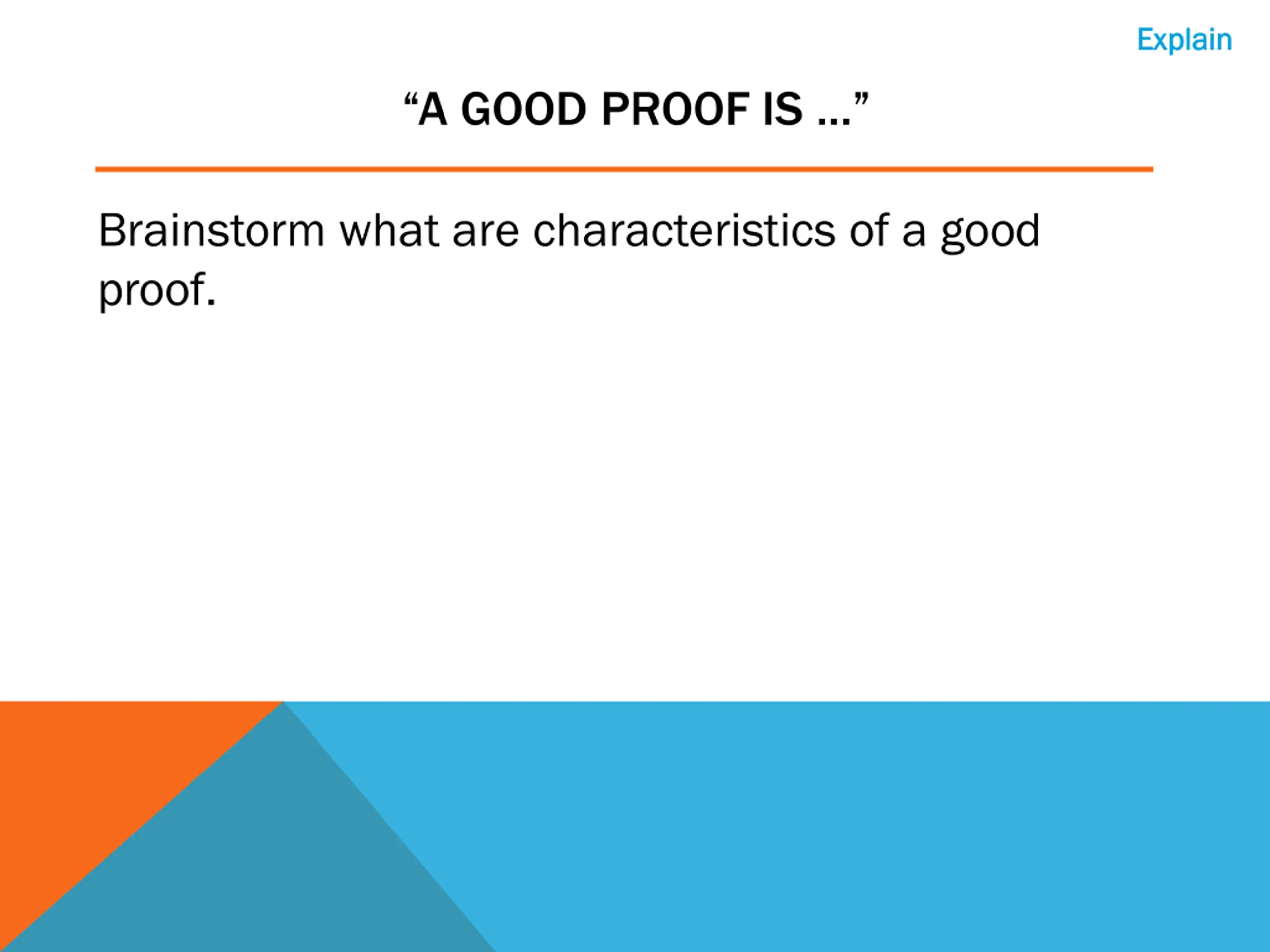 Explain

“A GOOD PROOF IS …”

Brainstorm what are characteristics of a good proof.